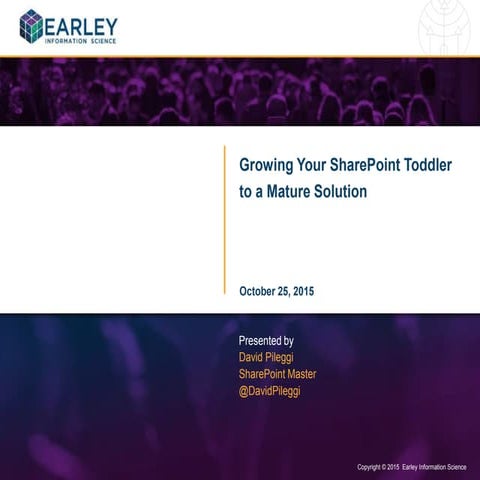 EARLEY
INFORMATION SCIENCE

Growing Your SharePoint Toddler to a Mature Solution

October 25, 2015

Presented by
David Pileggi
SharePoint Master
@DavidPileggi

Copyright © 2015 Earley Information Science